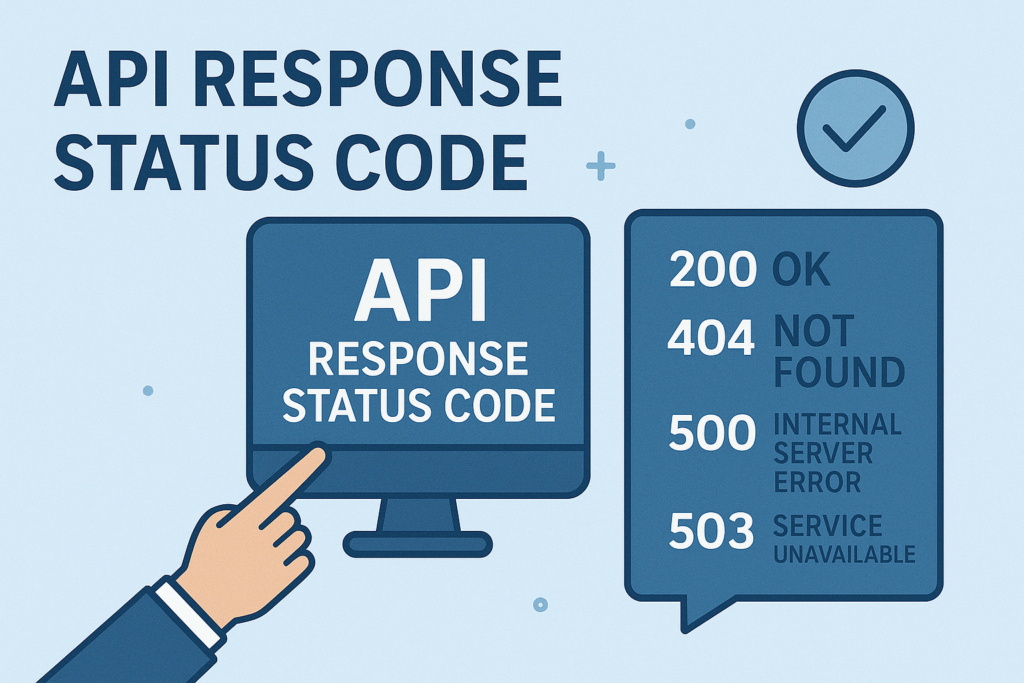 API RESPONSE STATUS CODE

API
RESPONSE
STATUS CODE

200 OK
404 NOT FOUND
500 INTERNAL SERVER ERROR
503 SERVICE UNAVAILABLE